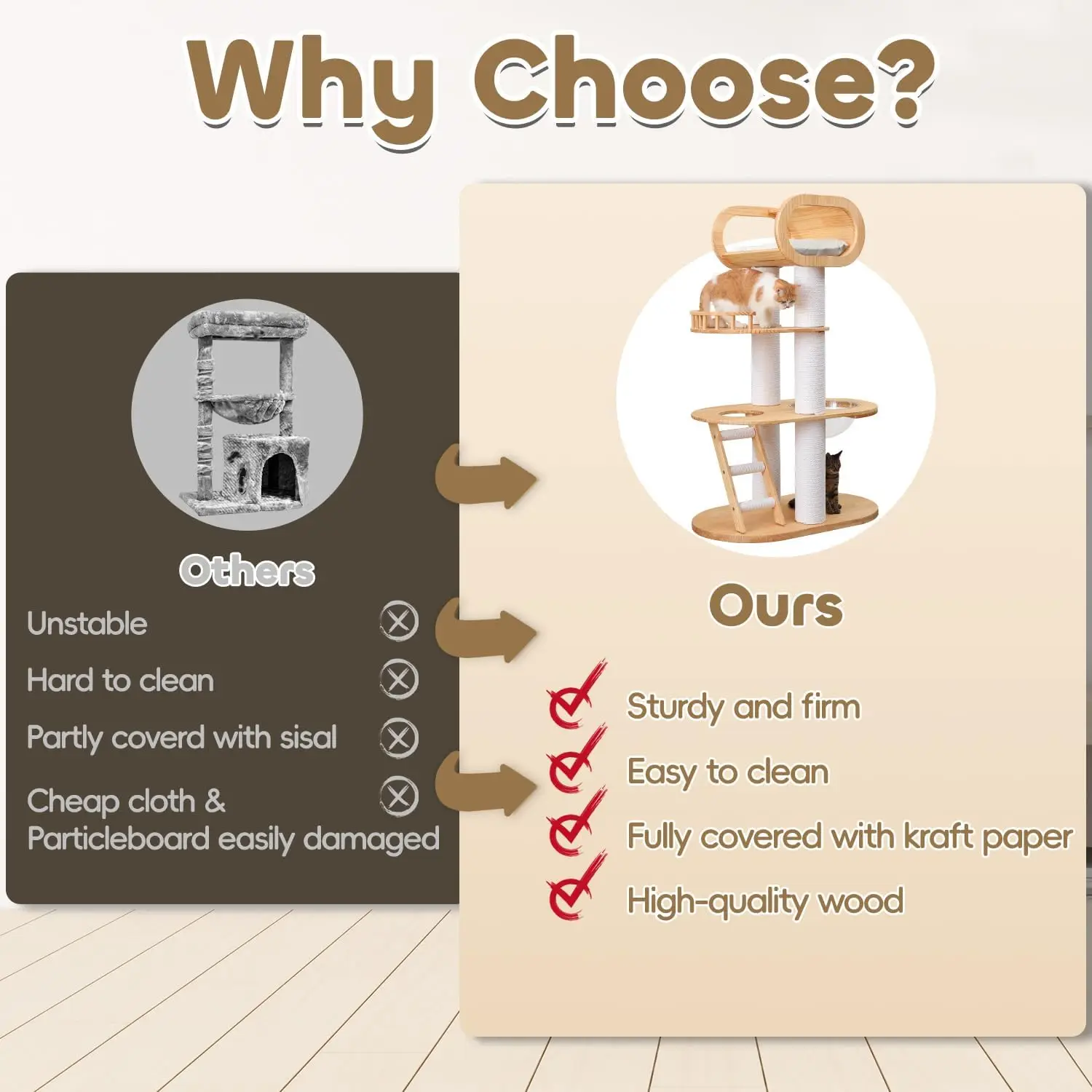 Why Choose?

Others

Unstable

Hard to clean

Partly coverd with sisal

Cheap cloth & Particleboard easily damaged

Ours

Sturdy and firm

Easy to clean

Fully covered with kraft paper

High-quality wood